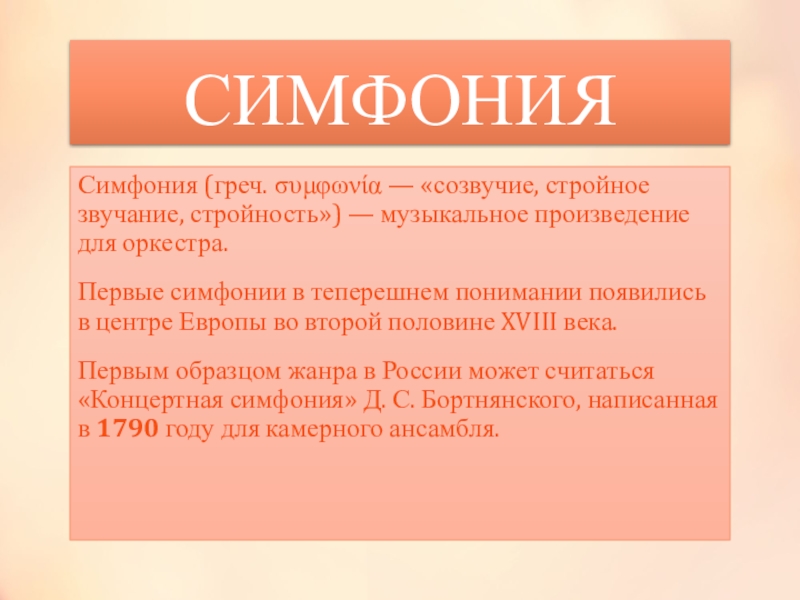 СИМФОНИЯ

Симфония (греч. συμφωνία — «созвучие, стройное звучание, стройность») — музыкальное произведение для оркестра.

Первые симфонии в теперешнем понимании появились в центре Европы во второй половине XVIII века.

Первым образцом жанра в России может считаться «Концертная симфония» Д. С. Бортнянского, написанная в 1790 году для камерного ансамбля.